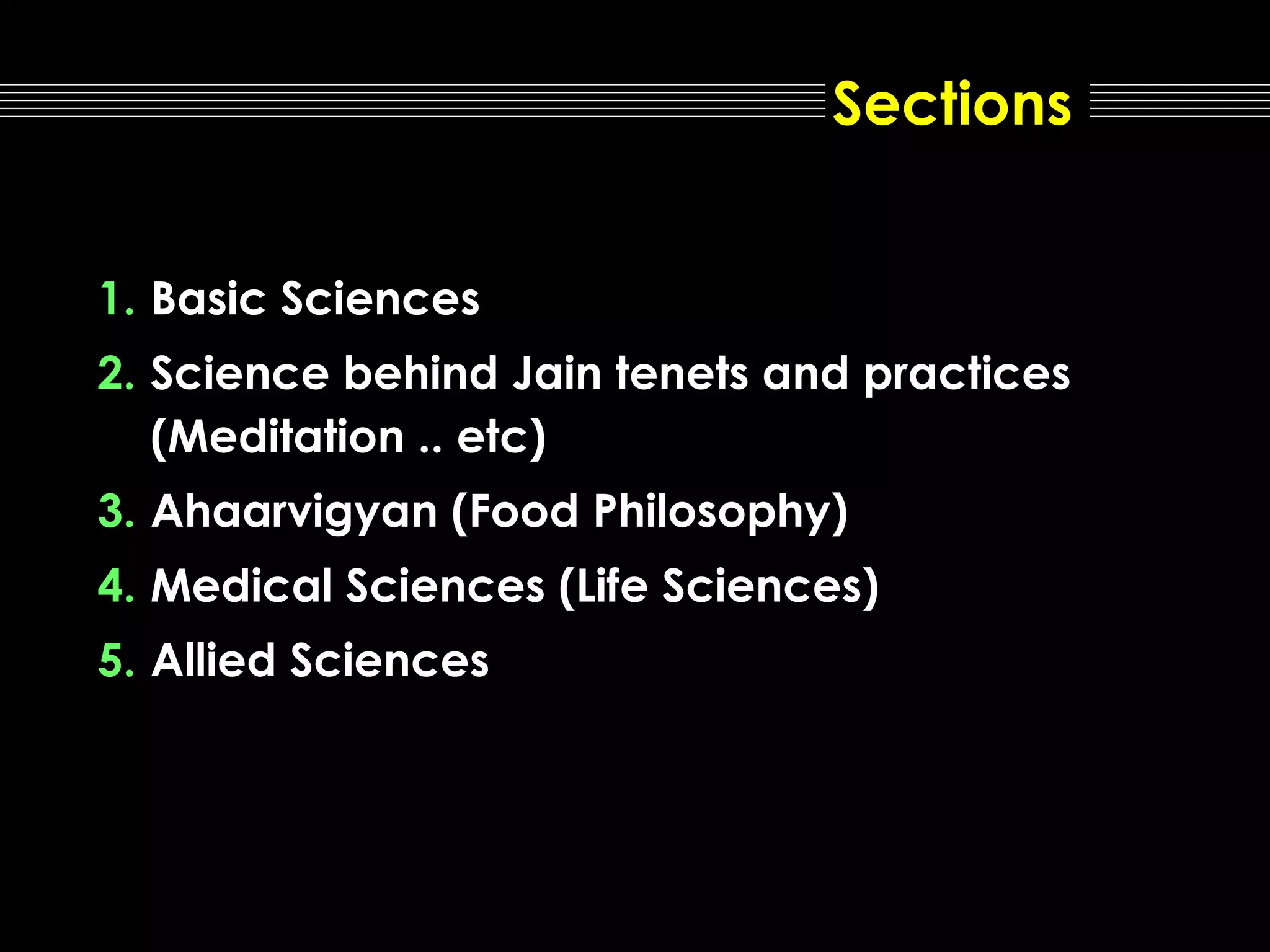 Sections

1. Basic Sciences
2. Science behind Jain tenets and practices (Meditation .. etc)
3. Ahaarvigyan (Food Philosophy)
4. Medical Sciences (Life Sciences)
5. Allied Sciences